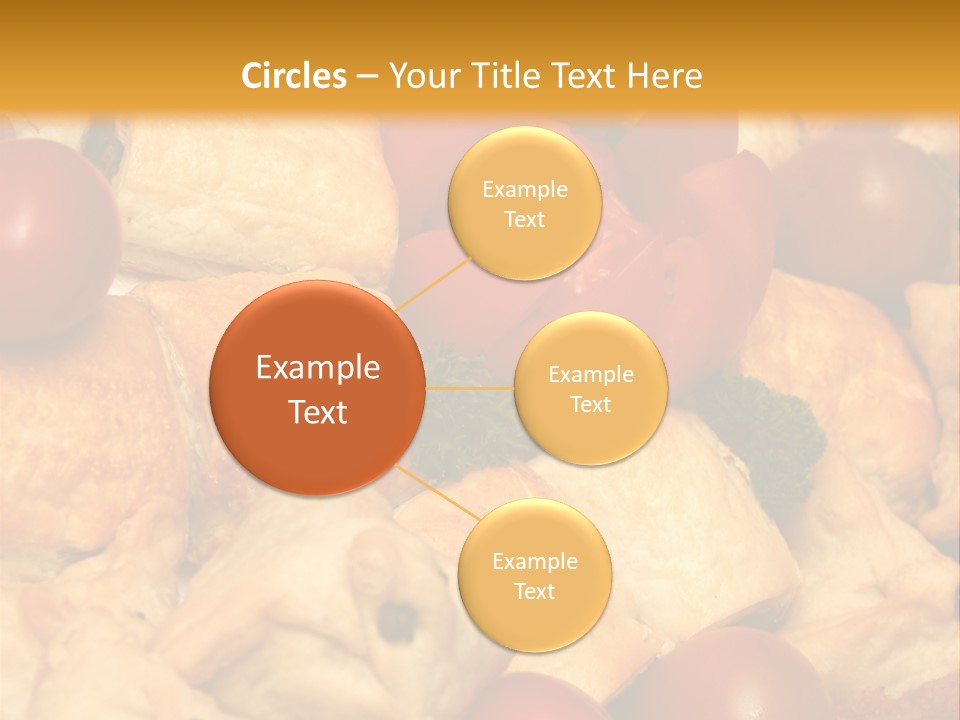 Circles – Your Title Text Here

Example Text

Example Text

Example Text

Example Text